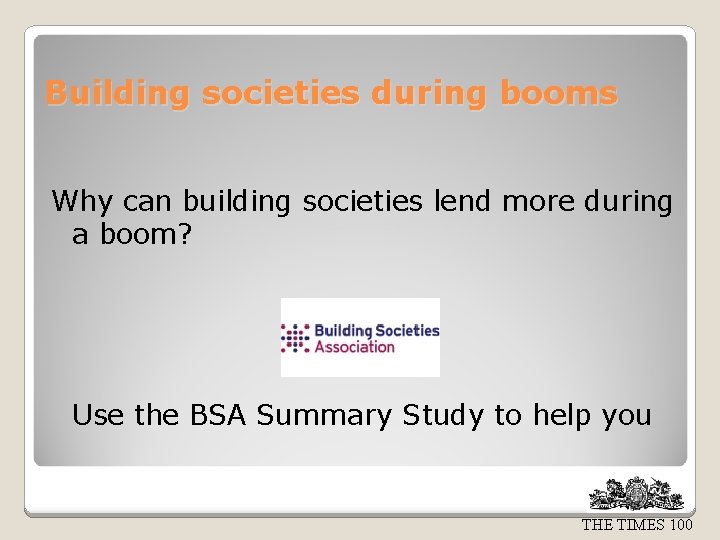 Building societies during booms

Why can building societies lend more during a boom?

Building Societies Association

Use the BSA Summary Study to help you

THE TIMES 100